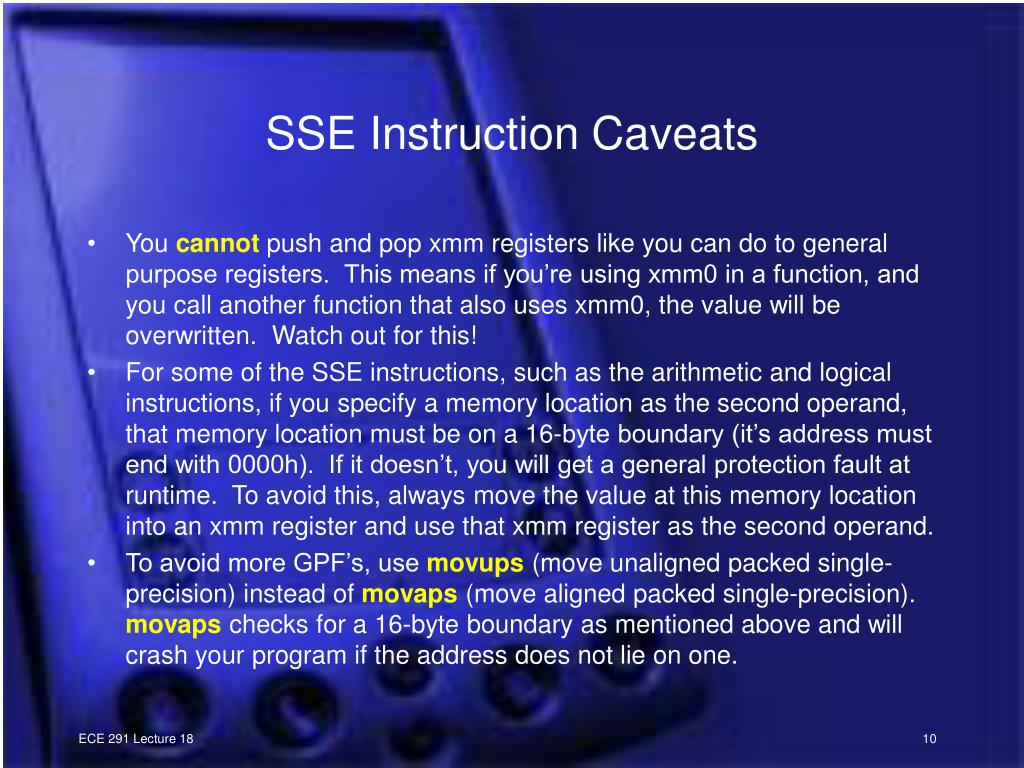 SSE Instruction Caveats

• You cannot push and pop xmm registers like you can do to general purpose registers. This means if you're using xmm0 in a function, and you call another function that also uses xmm0, the value will be overwritten. Watch out for this!
• For some of the SSE instructions, such as the arithmetic and logical instructions, if you specify a memory location as the second operand, that memory location must be on a 16-byte boundary (it's address must end with 0000h). If it doesn't, you will get a general protection fault at runtime. To avoid this, always move the value at this memory location into an xmm register and use that xmm register as the second operand.
• To avoid more GPF's, use movups (move unaligned packed single-precision) instead of movaps (move aligned packed single-precision). movaps checks for a 16-byte boundary as mentioned above and will crash your program if the address does not lie on one.

ECE 291 Lecture 18

10